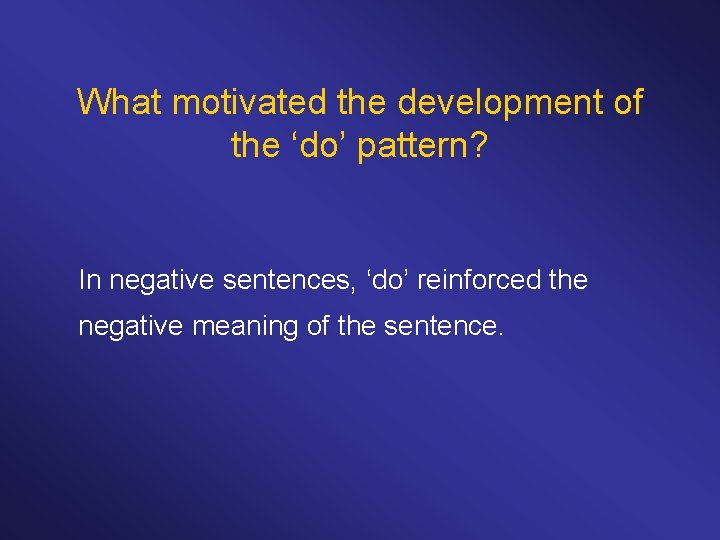 What motivated the development of the ‘do’ pattern?

In negative sentences, ‘do’ reinforced the negative meaning of the sentence.